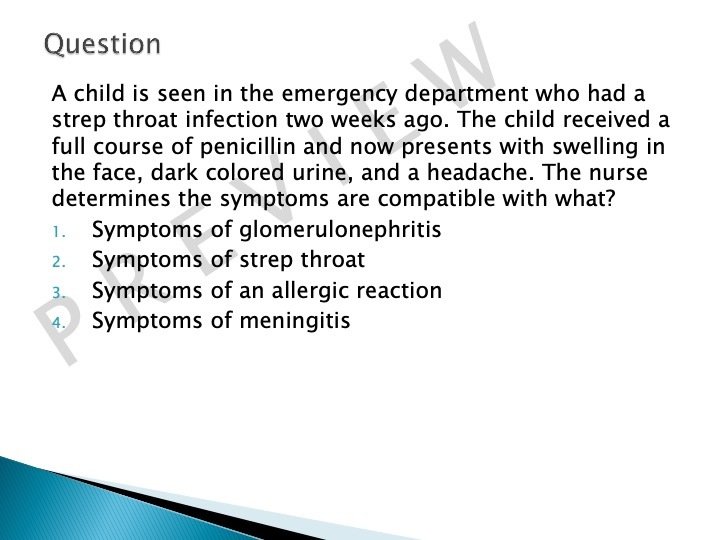 Question

A child is seen in the emergency department who had a strep throat infection two weeks ago. The child received a full course of penicillin and now presents with swelling in the face, dark colored urine, and a headache. The nurse determines the symptoms are compatible with what?

1. Symptoms of glomerulonephritis
2. Symptoms of strep throat
3. Symptoms of an allergic reaction
4. Symptoms of meningitis

PREVIEW